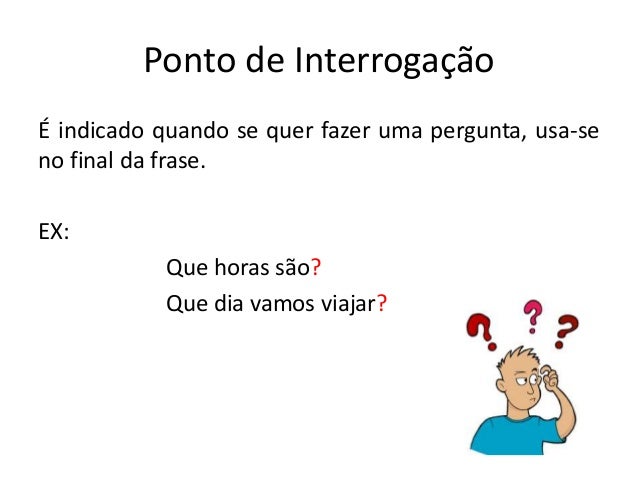 Ponto de Interrogação

É indicado quando se quer fazer uma pergunta, usa-se no final da frase.

EX:

Que horas são?

Que dia vamos viajar?

?
?
?